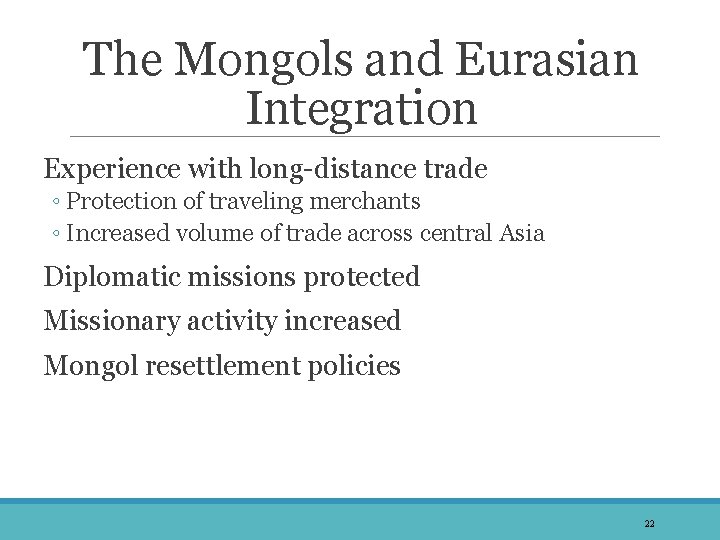 The Mongols and Eurasian Integration

Experience with long-distance trade
◦ Protection of traveling merchants
◦ Increased volume of trade across central Asia

Diplomatic missions protected

Missionary activity increased

Mongol resettlement policies

22